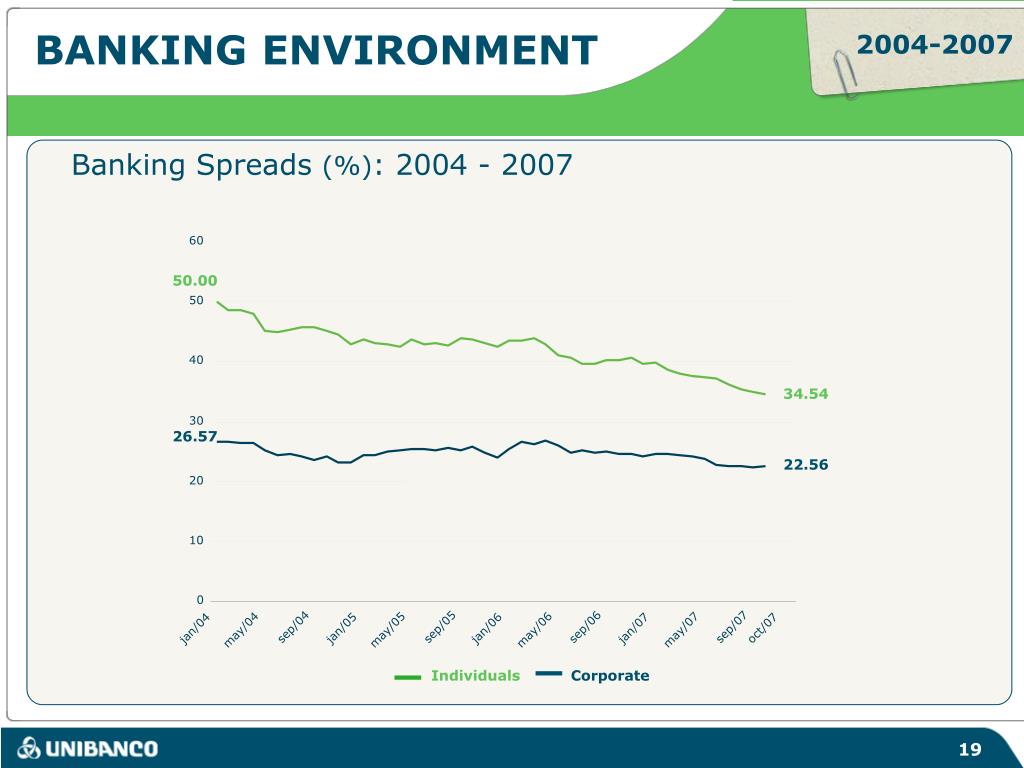 BANKING ENVIRONMENT

2004-2007

Banking Spreads (%): 2004 - 2007

60
50.00
50
40
34.54
30
26.57
22.56
20
10
0

jan/04 may/04 sep/04 jan/05 may/05 sep/05 jan/06 may/06 sep/06 jan/07 may/07 sep/07 oct/07

Individuals Corporate

UNIBANCO

19